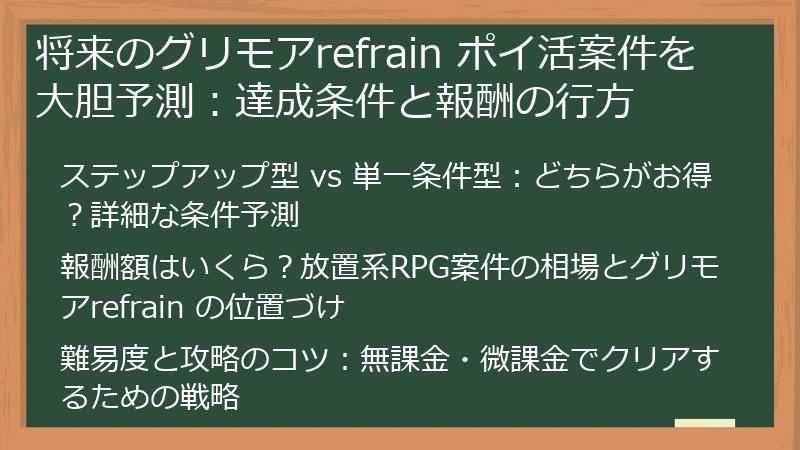 将来のグリモアrefrain ポイ活案件を大胆予測：達成条件と報酬の行方

ステップアップ型 vs 単一条件型：どちらがお得？詳細な条件予測

報酬額はいくら？放置系RPG案件の相場とグリモアrefrain の位置づけ

難易度と攻略のコツ：無課金・微課金でクリアするための戦略